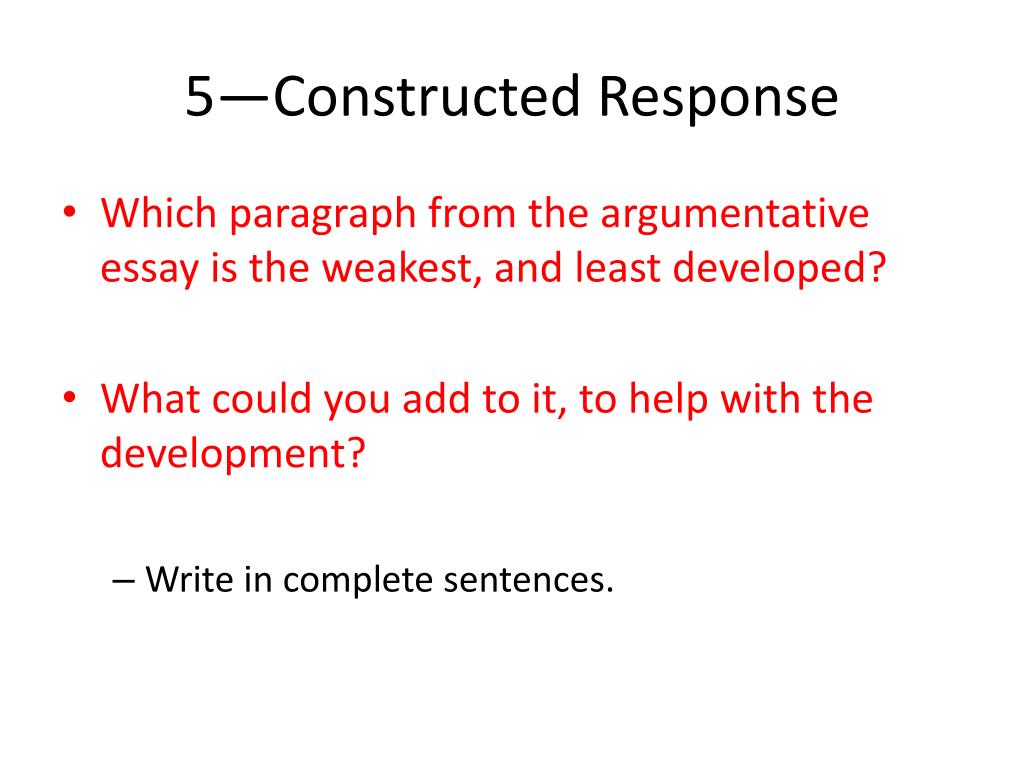 5—Constructed Response

• Which paragraph from the argumentative essay is the weakest, and least developed?

• What could you add to it, to help with the development?

– Write in complete sentences.